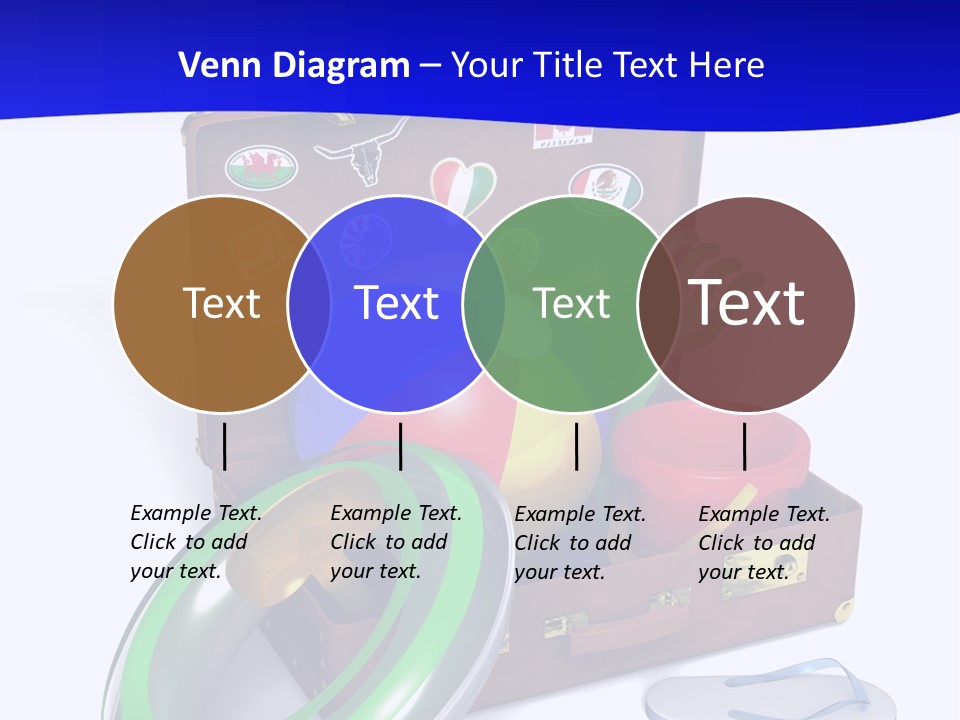 Venn Diagram – Your Title Text Here

Text

Text

Text

Text

Example Text. Click to add your text.

Example Text. Click to add your text.

Example Text. Click to add your text.

Example Text. Click to add your text.